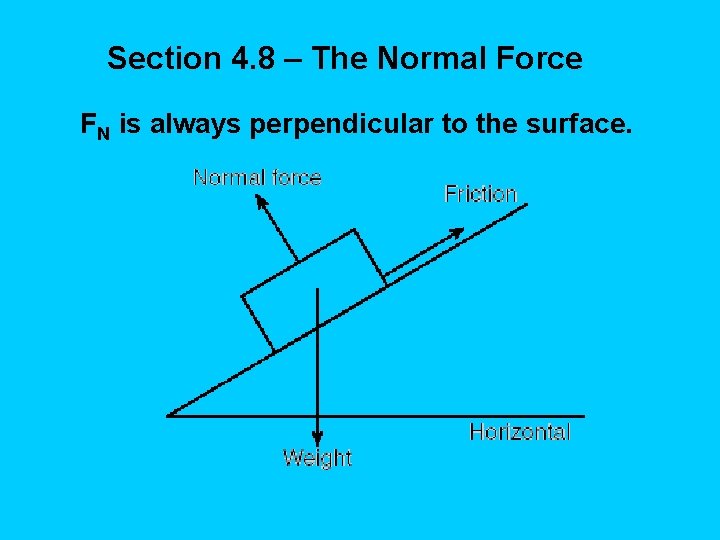 Section 4.8 – The Normal Force

$F_N$ is always perpendicular to the surface.

Normal force

Friction

Horizontal

Weight